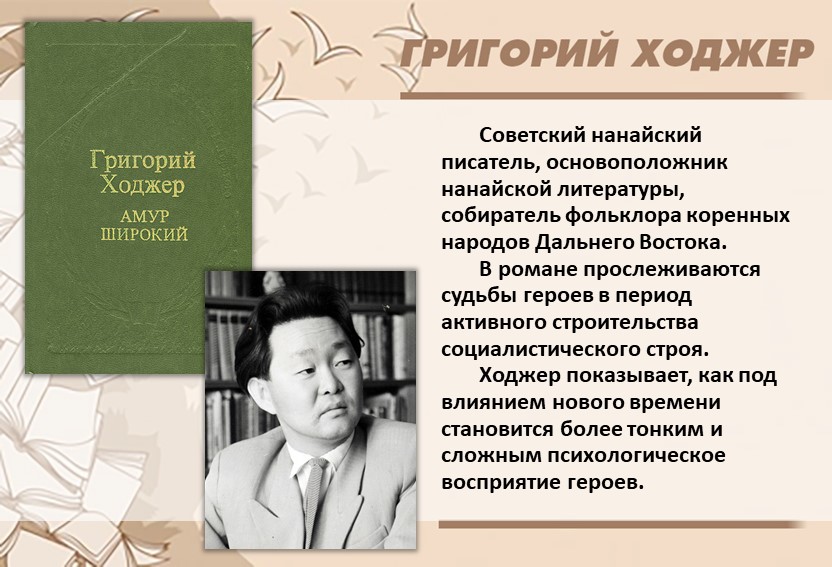 ГРИГОРИЙ ХОДЖЕР

Григорий Ходжер
АМУР ШИРОКИЙ

Советский нанайский писатель, основоположник нанайской литературы, собиратель фольклора коренных народов Дальнего Востока.

В романе прослеживаются судьбы героев в период активного строительства социалистического строя.

Ходжер показывает, как под влиянием нового времени становится более тонким и сложным психологическое восприятие героев.